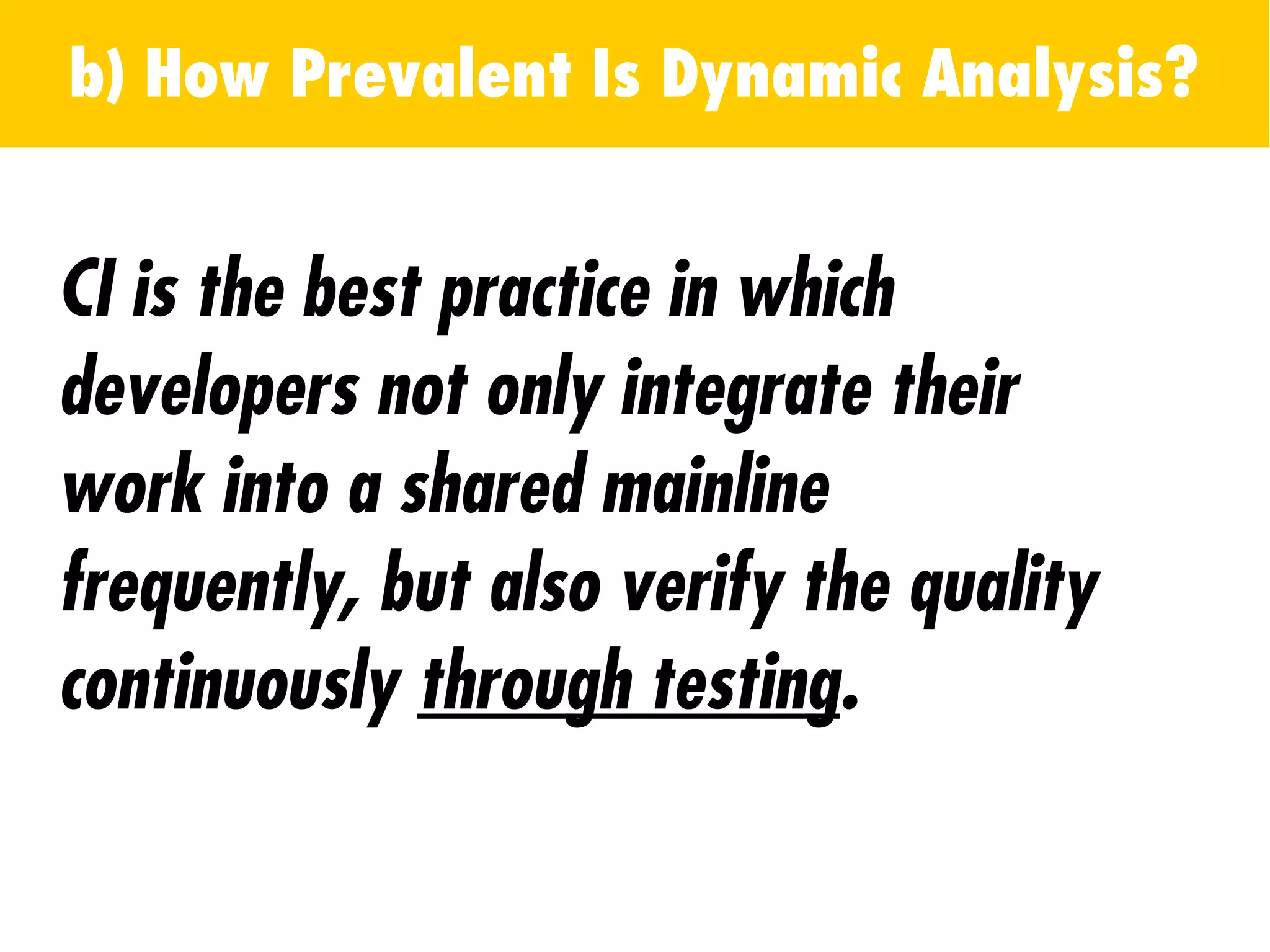 b) How Prevalent Is Dynamic Analysis?

CI is the best practice in which developers not only integrate their work into a shared mainline frequently, but also verify the quality continuously through testing.